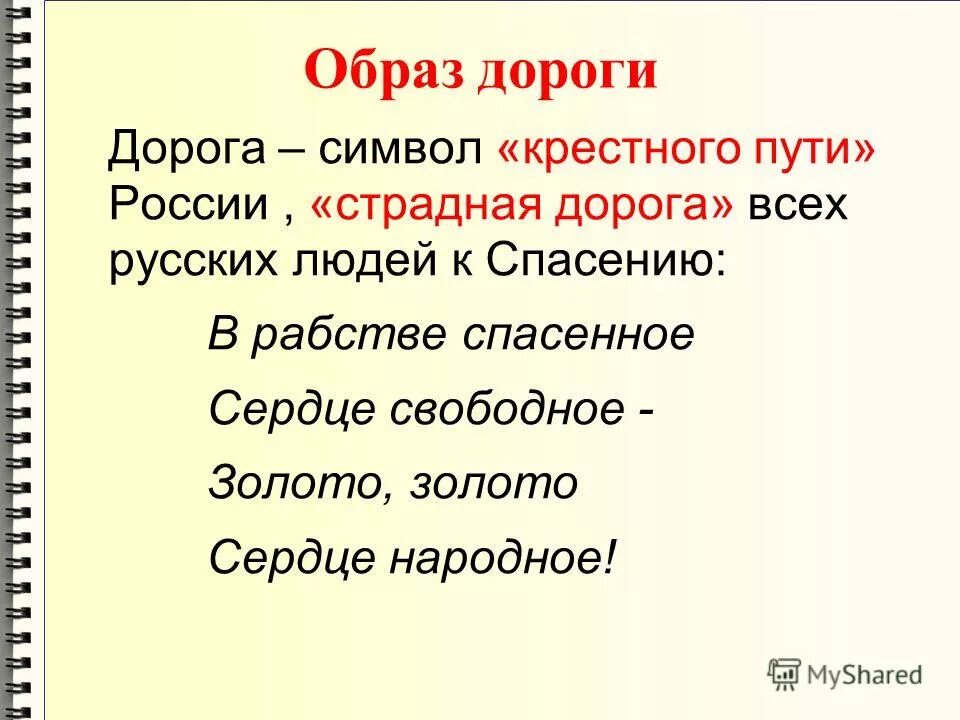 Образ дороги

Дорога – символ «крестного пути» России , «страдная дорога» всех русских людей к Спасению:

В рабстве спасенное

Сердце свободное -

Золото, золото

Сердце народное!

MyShared